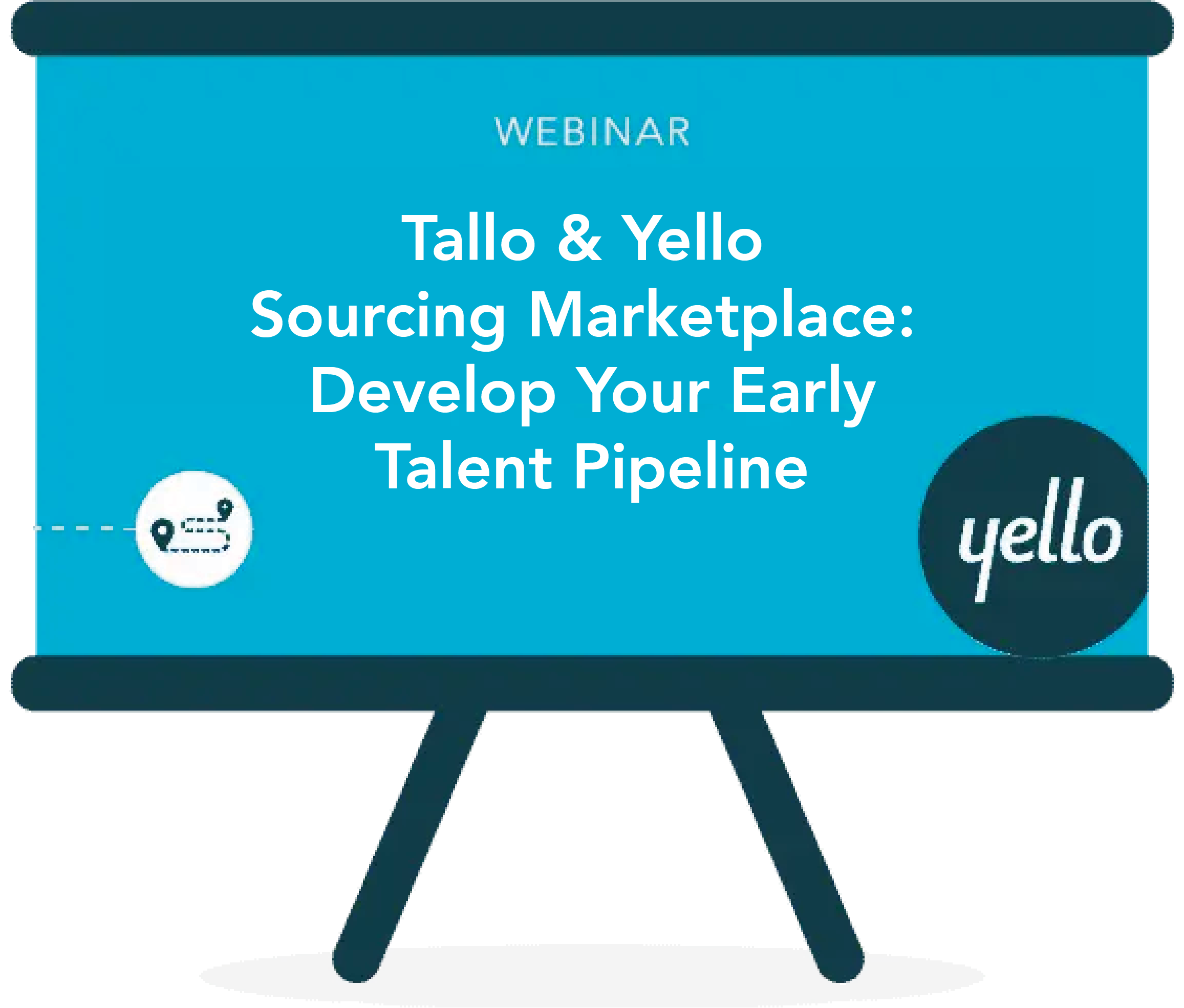 WEBINAR

Tallo & Yello Sourcing Marketplace: Develop Your Early Talent Pipeline

yello